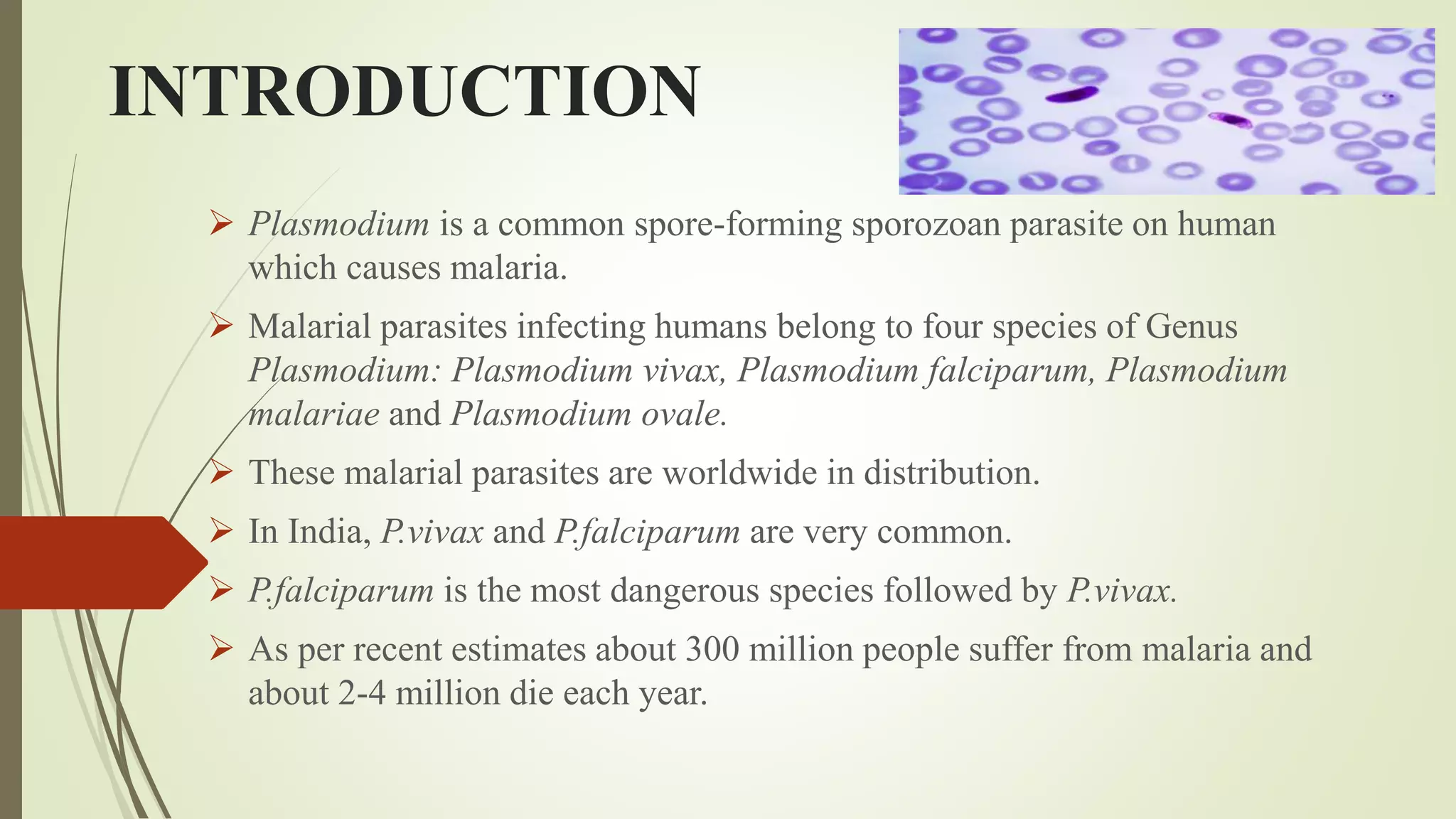 INTRODUCTION

➢ Plasmodium is a common spore-forming sporozoan parasite on human which causes malaria.

➢ Malarial parasites infecting humans belong to four species of Genus Plasmodium: Plasmodium vivax, Plasmodium falciparum, Plasmodium malariae and Plasmodium ovale.

➢ These malarial parasites are worldwide in distribution.

➢ In India, P.vivax and P.falciparum are very common.

➢ P.falciparum is the most dangerous species followed by P.vivax.

➢ As per recent estimates about 300 million people suffer from malaria and about 2-4 million die each year.